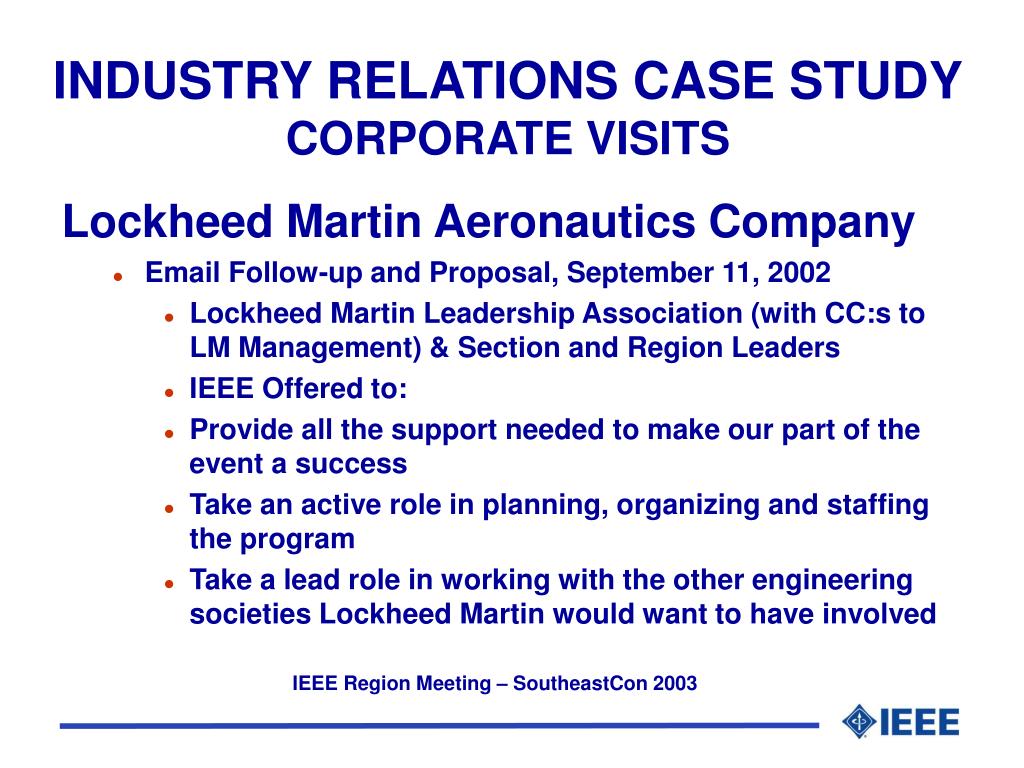 INDUSTRY RELATIONS CASE STUDY
CORPORATE VISITS

Lockheed Martin Aeronautics Company

- Email Follow-up and Proposal, September 11, 2002
  - Lockheed Martin Leadership Association (with CC:s to LM Management) & Section and Region Leaders
  - IEEE Offered to:
  - Provide all the support needed to make our part of the event a success
  - Take an active role in planning, organizing and staffing the program
  - Take a lead role in working with the other engineering societies Lockheed Martin would want to have involved

IEEE Region Meeting – SoutheastCon 2003

IEEE